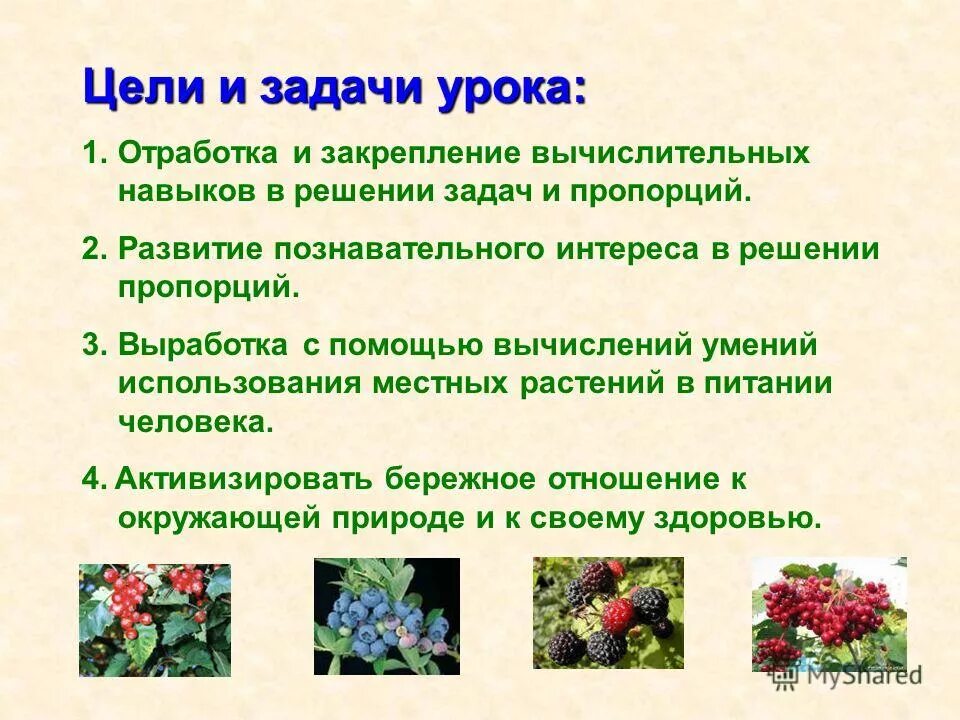 Цели и задачи урока:

1. Отработка и закрепление вычислительных навыков в решении задач и пропорций.

2. Развитие познавательного интереса в решении пропорций.

3. Выработка с помощью вычислений умений использования местных растений в питании человека.

4. Активизировать бережное отношение к окружающей природе и к своему здоровью.

MyShared